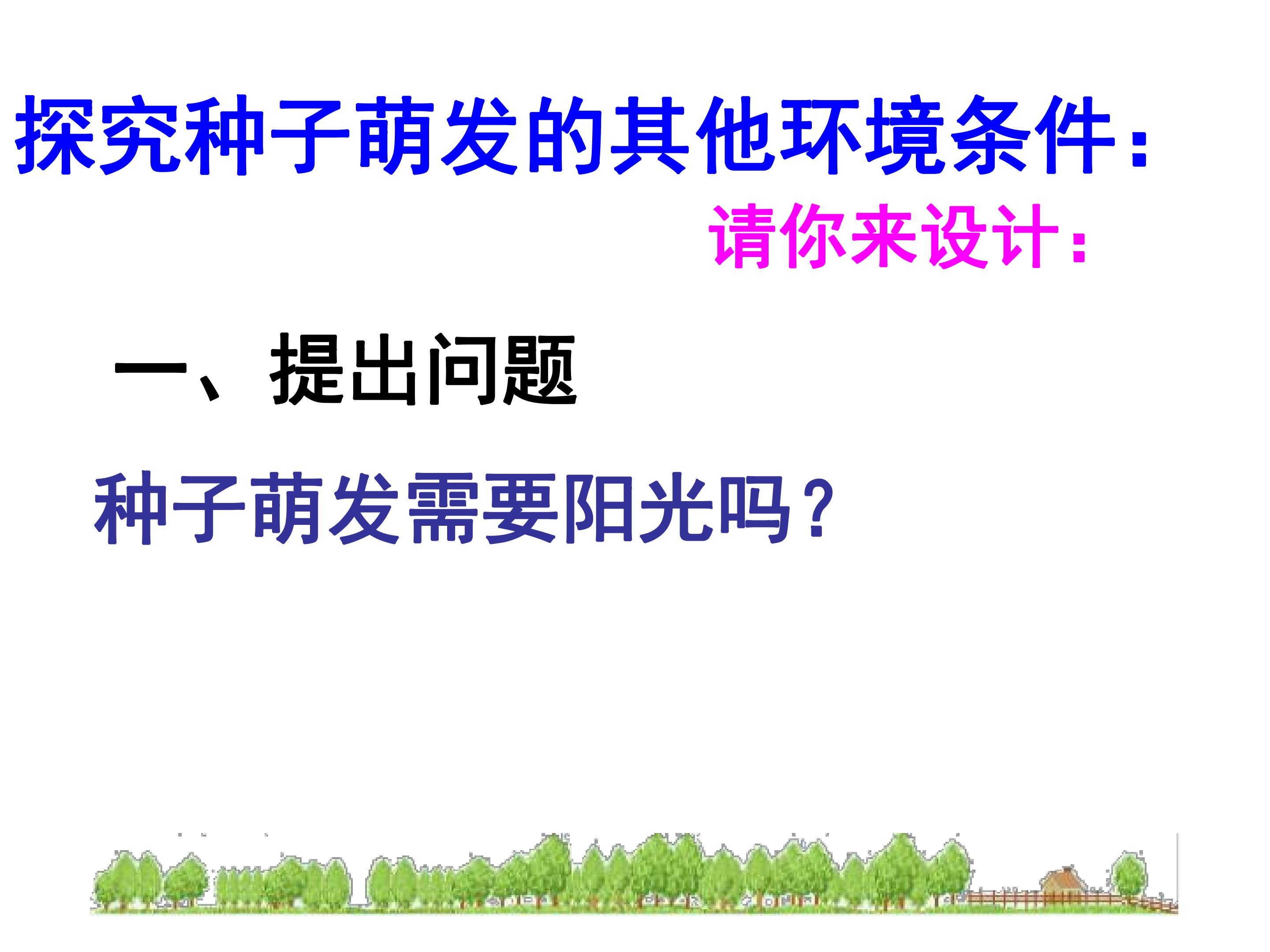 探究种子萌发的其他环境条件：

请你来设计：

一、提出问题

种子萌发需要阳光吗？